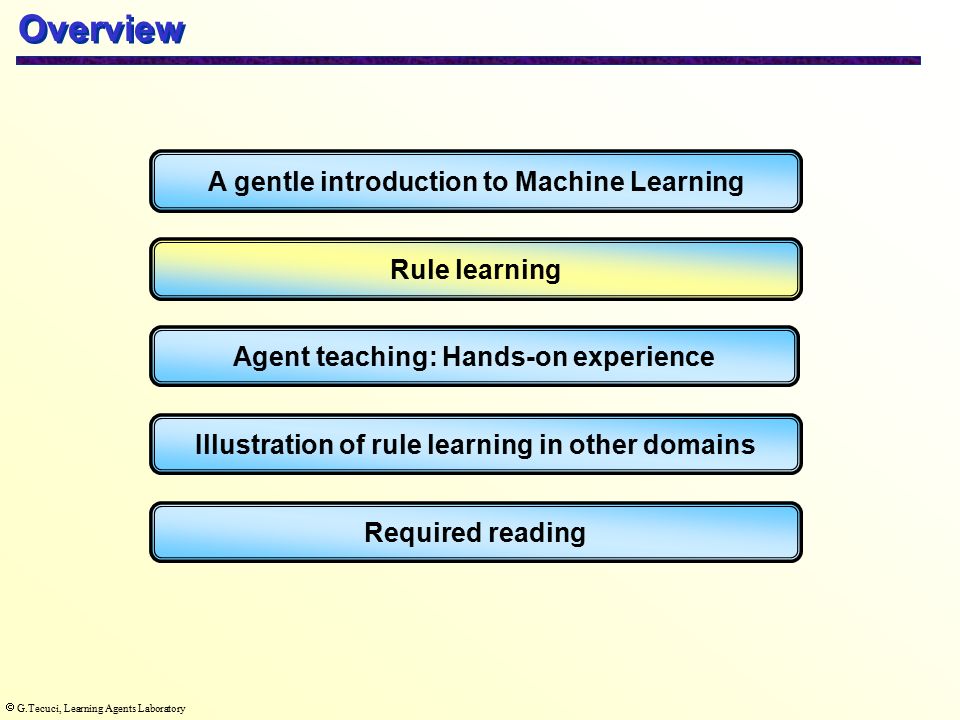 Overview

A gentle introduction to Machine Learning

Rule learning

Agent teaching: Hands-on experience

Illustration of rule learning in other domains

Required reading

© G.Tecuci, Learning Agents Laboratory